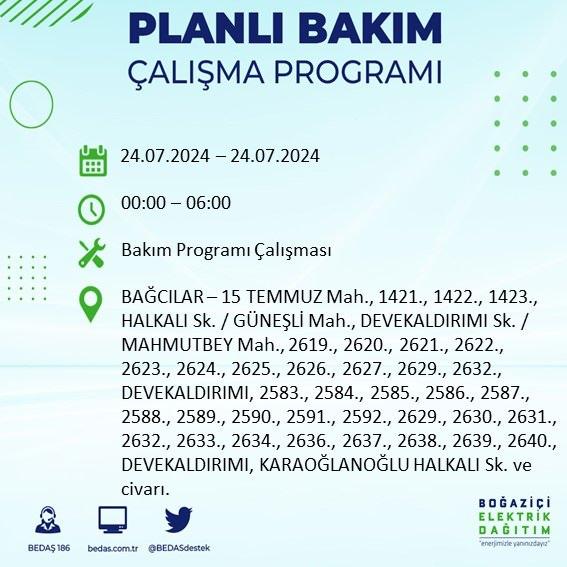 PLANLI BAKIM
ÇALIŞMA PROGRAMI

24.07.2024 – 24.07.2024

00:00 – 06:00

Bakım Programı Çalışması

BAĞCILAR – 15 TEMMUZ Mah., 1421., 1422., 1423., HALKALI Sk. / GÜNEŞLİ Mah., DEVEKALDIRIMI Sk. / MAHMUTBEY Mah., 2619., 2620., 2621., 2622., 2623., 2624., 2625., 2626., 2627., 2629., 2632., DEVEKALDIRIMI, 2583., 2584., 2585., 2586., 2587., 2588., 2589., 2590., 2591., 2592., 2629., 2630., 2631., 2632., 2633., 2634., 2636., 2637., 2638., 2639., 2640., DEVEKALDIRIMI, KARAOĞLANOĞLU HALKALI Sk. ve civarı.

BEDAŞ 186
bedas.com.tr
@BEDASdestek

BOĞAZİÇİ
ELEKTRİK
DAĞITIM
"enerjimizle yanınızdayız"